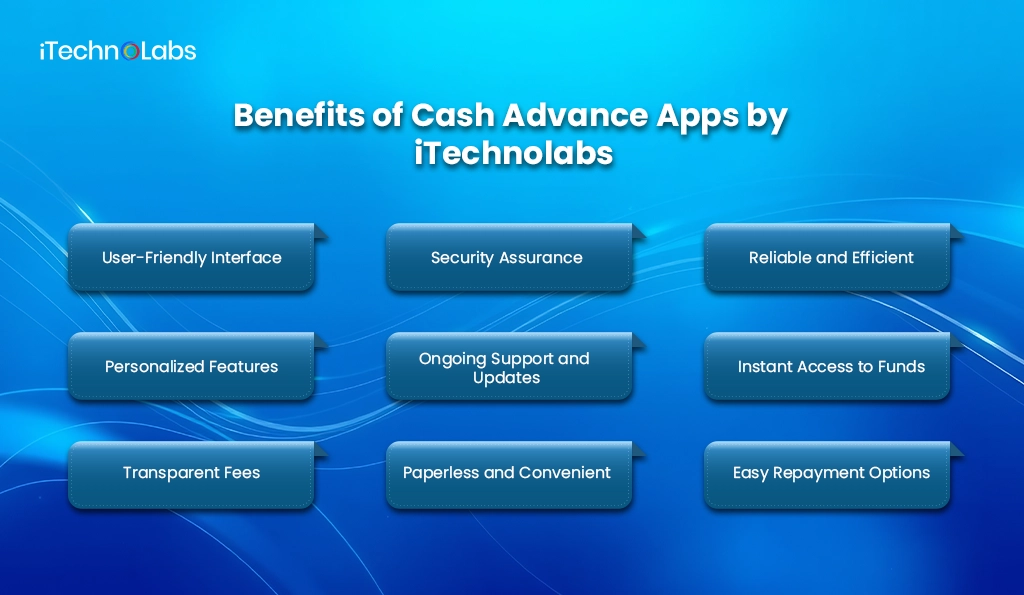 iTechnoLabs

Benefits of Cash Advance Apps by iTechnolabs

User-Friendly Interface

Security Assurance

Reliable and Efficient

Personalized Features

Ongoing Support and Updates

Instant Access to Funds

Transparent Fees

Paperless and Convenient

Easy Repayment Options